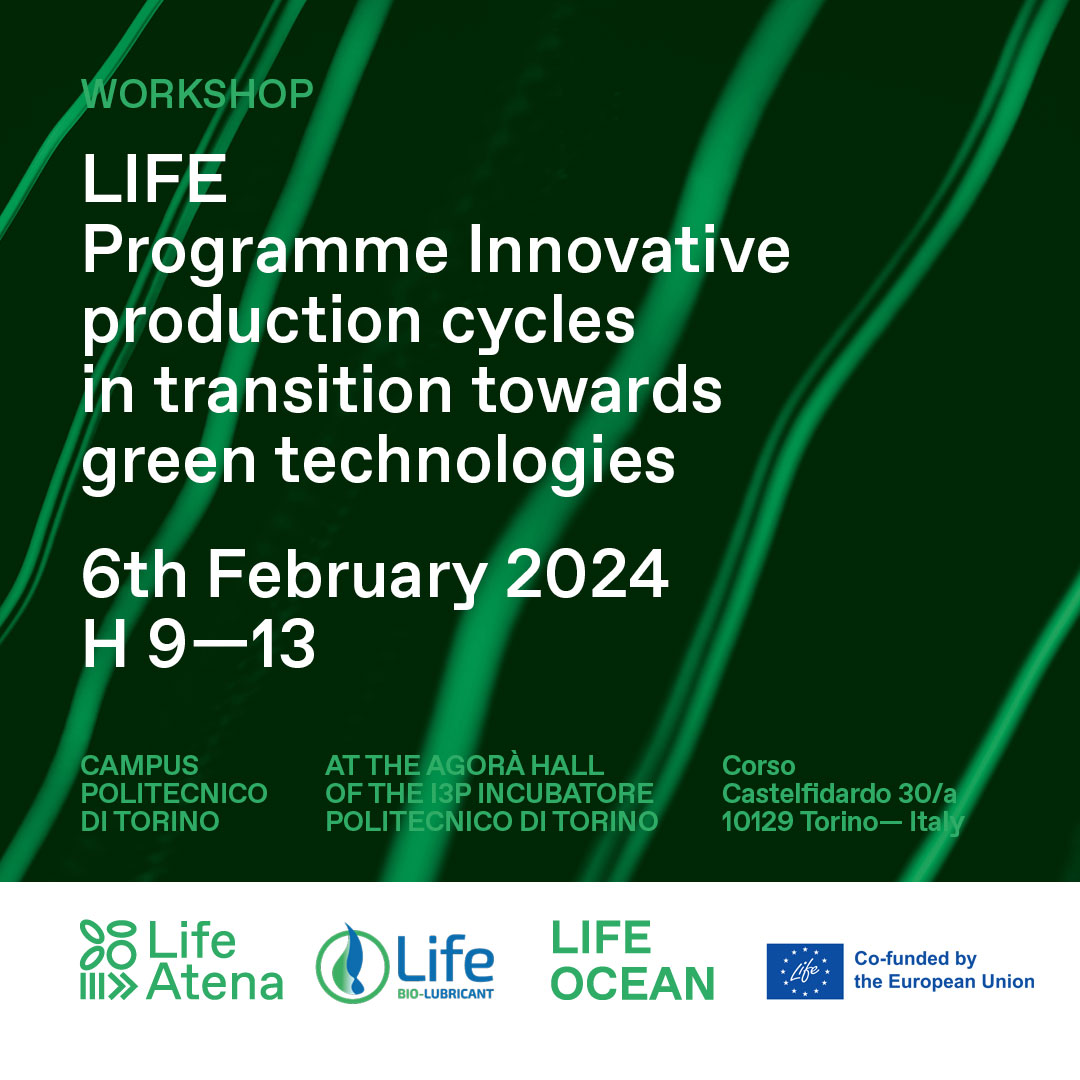 WORKSHOP

LIFE
Programme Innovative production cycles in transition towards green technologies

6th February 2024
H 9—13

CAMPUS POLITECNICO DI TORINO

AT THE AGORÀ HALL OF THE I3P INCUBATORE POLITECNICO DI TORINO

Corso Castelfidardo 30/a
10129 Torino— Italy

Life Atena

Life BIO-LUBRICANT

LIFE OCEAN

Life

Co-funded by the European Union